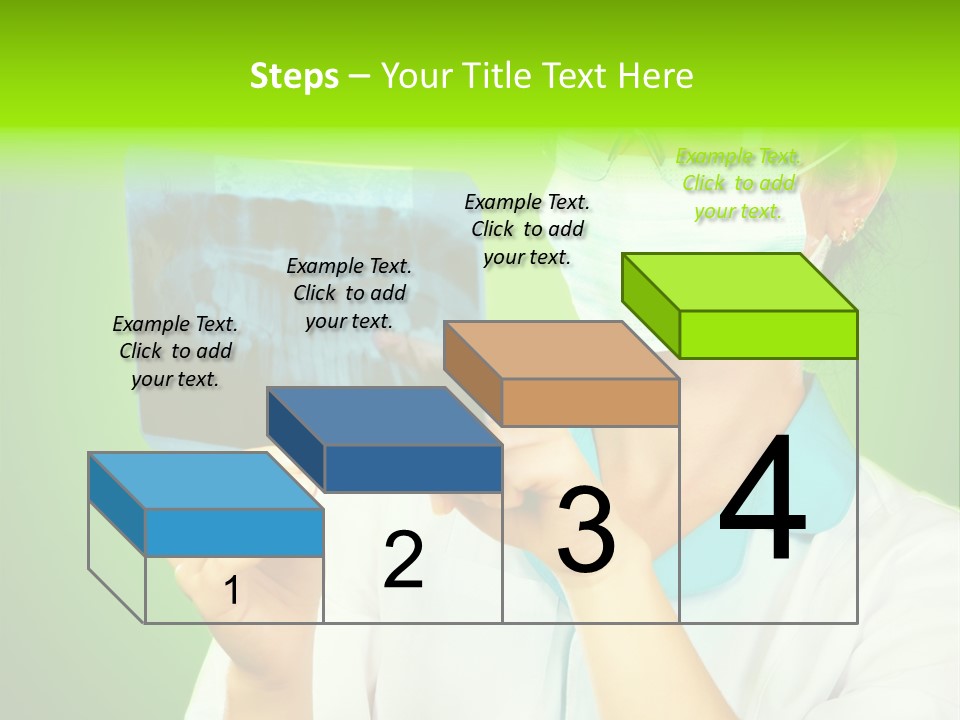 Steps – Your Title Text Here

Example Text. Click to add your text.

Example Text. Click to add your text.

Example Text. Click to add your text.

Example Text. Click to add your text.

1

2

3

4